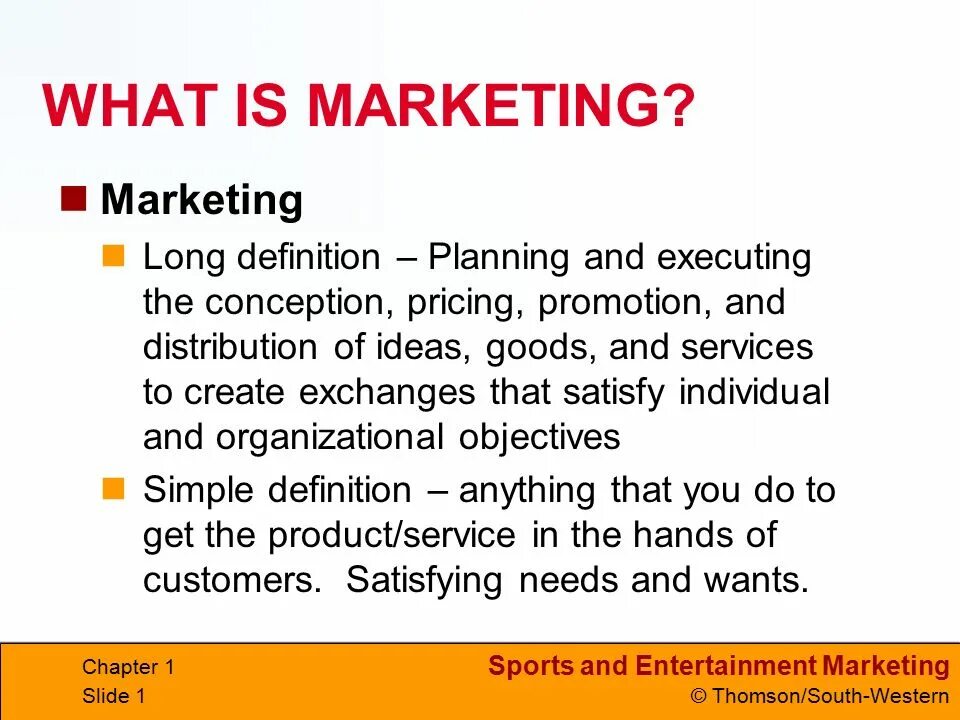 WHAT IS MARKETING?

Marketing

Long definition – Planning and executing the conception, pricing, promotion, and distribution of ideas, goods, and services to create exchanges that satisfy individual and organizational objectives

Simple definition – anything that you do to get the product/service in the hands of customers. Satisfying needs and wants.

Chapter 1
Slide 1

Sports and Entertainment Marketing
© Thomson/South-Western